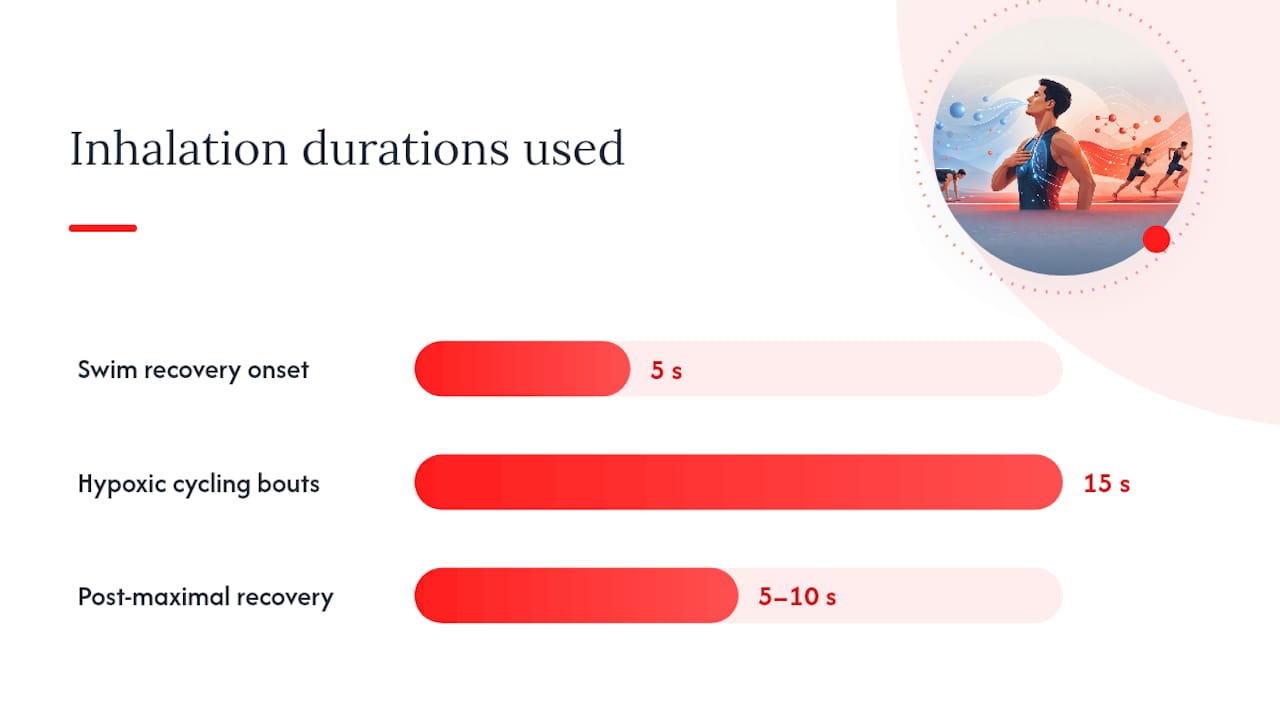 Inhalation durations used

Swim recovery onset 5 s

Hypoxic cycling bouts 15 s

Post-maximal recovery 5–10 s